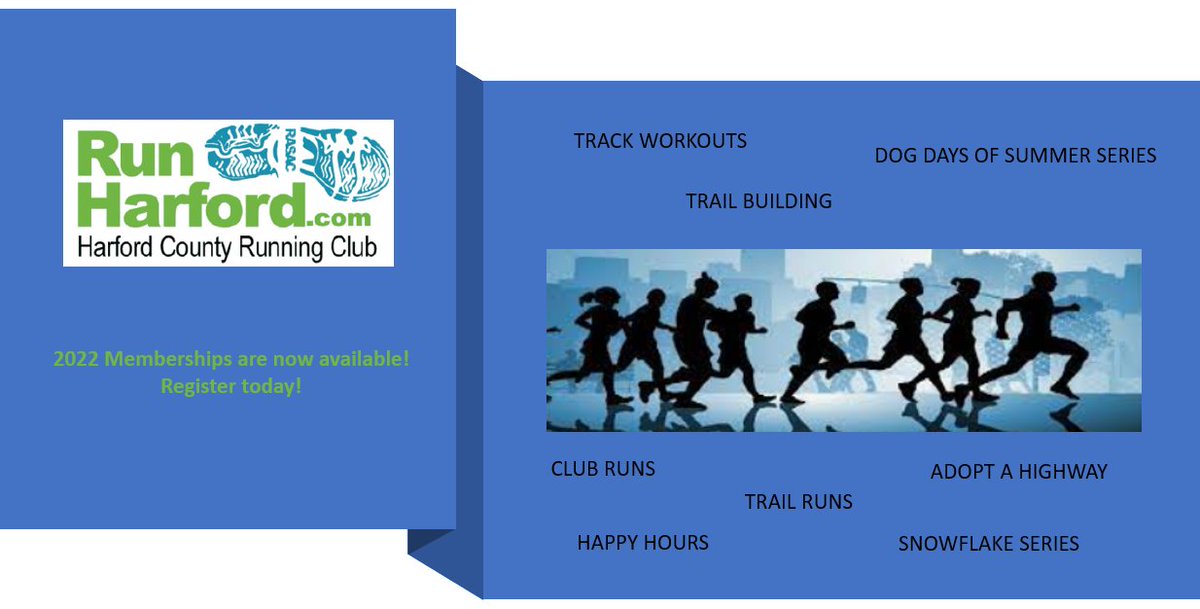 Run Harford.com
RASAC
Harford County Running Club

2022 Memberships are now available!
Register today!

TRACK WORKOUTS

DOG DAYS OF SUMMER SERIES

TRAIL BUILDING

CLUB RUNS

ADOPT A HIGHWAY

TRAIL RUNS

HAPPY HOURS

SNOWFLAKE SERIES